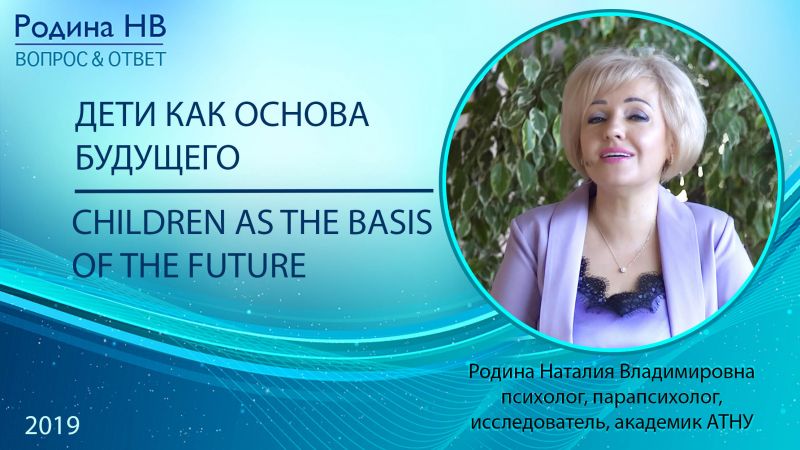 Родина НВ
ВОПРОС & ОТВЕТ

ДЕТИ КАК ОСНОВА БУДУЩЕГО

CHILDREN AS THE BASIS OF THE FUTURE

Родина Наталия Владимировна
психолог, парапсихолог,
исследователь, академик АТНУ

2019